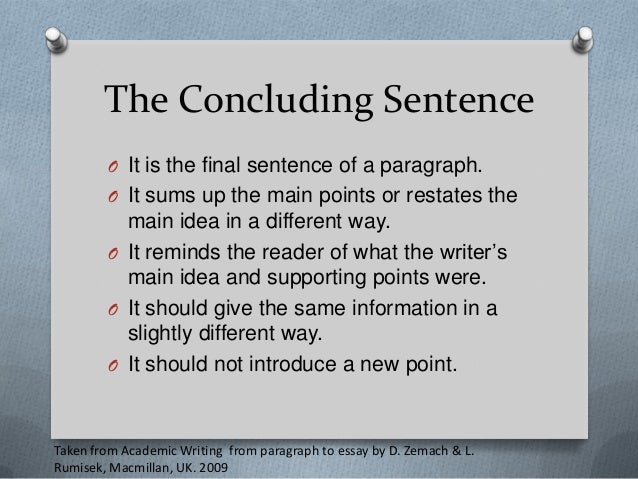 The Concluding Sentence

- It is the final sentence of a paragraph.
- It sums up the main points or restates the main idea in a different way.
- It reminds the reader of what the writer's main idea and supporting points were.
- It should give the same information in a slightly different way.
- It should not introduce a new point.

Taken from Academic Writing from paragraph to essay by D. Zemach & L. Rumisek, Macmillan, UK. 2009